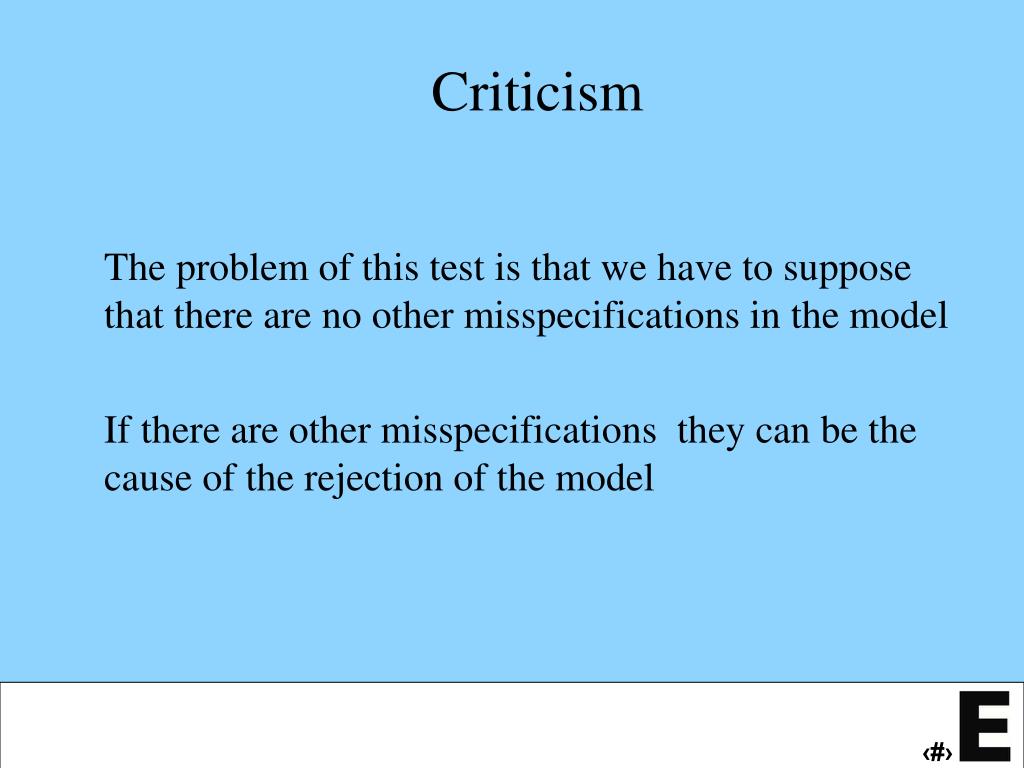 Criticism

The problem of this test is that we have to suppose that there are no other misspecifications in the model

If there are other misspecifications they can be the cause of the rejection of the model

‹#›

E